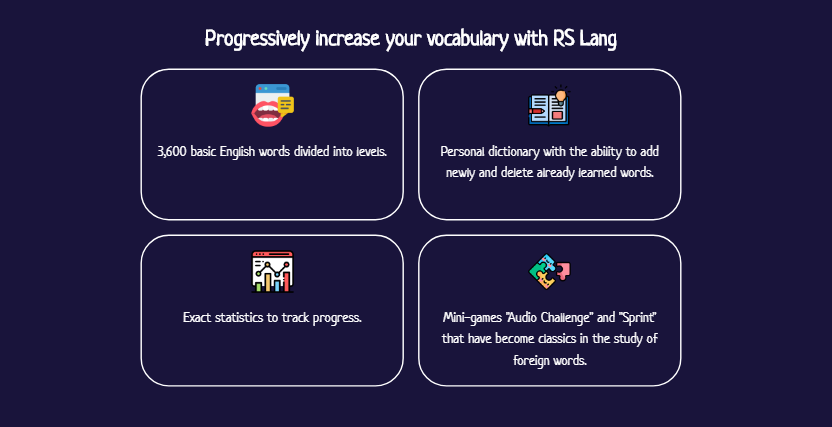 Progressively increase your vocabulary with RS Lang

3,600 basic English words divided into levels.

Personal dictionary with the ability to add newly and delete already learned words.

Exact statistics to track progress.

Mini-games "Audio Challenge" and "Sprint" that have become classics in the study of foreign words.